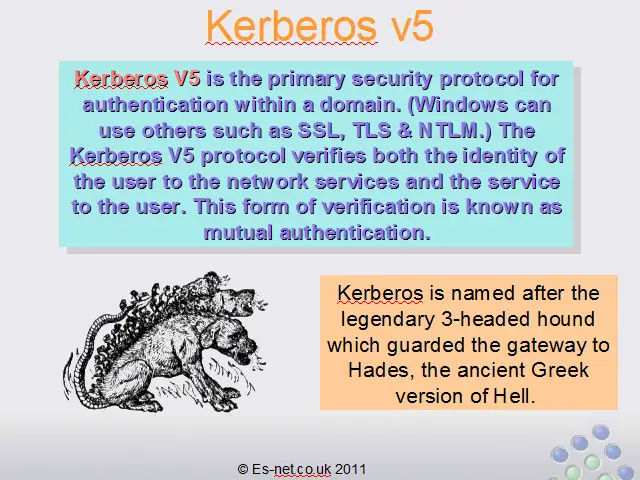 Kerberos v5

Kerberos V5 is the primary security protocol for authentication within a domain. (Windows can use others such as SSL, TLS & NTLM.) The Kerberos V5 protocol verifies both the identity of the user to the network services and the service to the user. This form of verification is known as mutual authentication.

Kerberos is named after the legendary 3-headed hound which guarded the gateway to Hades, the ancient Greek version of Hell.

© Es-net.co.uk 2011